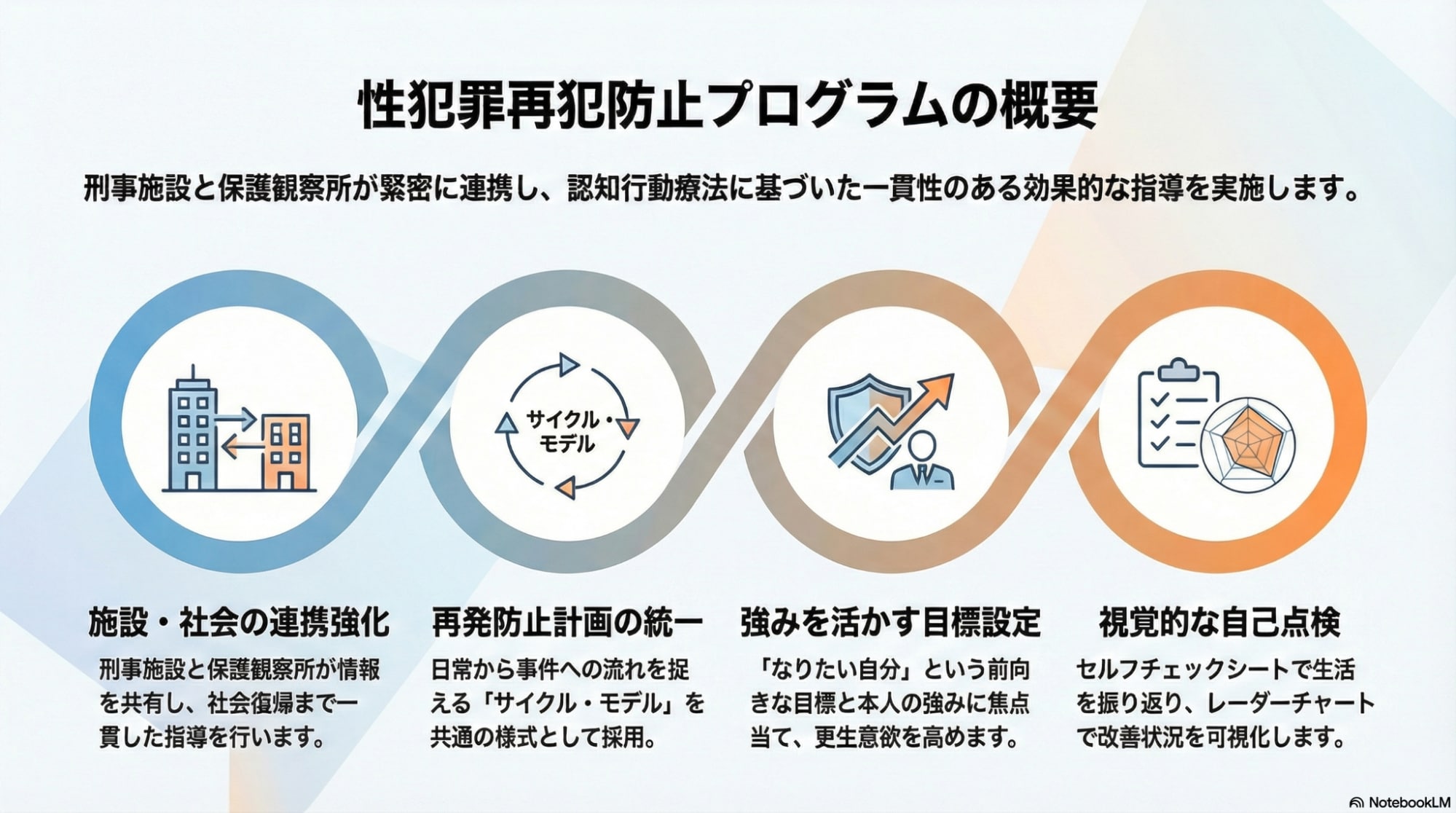 性犯罪再犯防止プログラムの概要

刑事施設と保護観察所が緊密に連携し、認知行動療法に基づいた一貫性のある効果的な指導を実施します。

サイクル・モデル

施設・社会の連携強化

刑事施設と保護観察所が情報を共有し、社会復帰まで一貫した指導を行います。

再発防止計画の統一

日常から事件への流れを捉える「サイクル・モデル」を共通の様式として採用。

強みを活かす目標設定

「なりたい自分」という前向きな目標と本人の強みに焦点当て、更生意欲を高めます。

視覚的な自己点検

セルフチェックシートで生活を振り返り、レーダーチャートで改善状況を可視化します。

NotebookLM